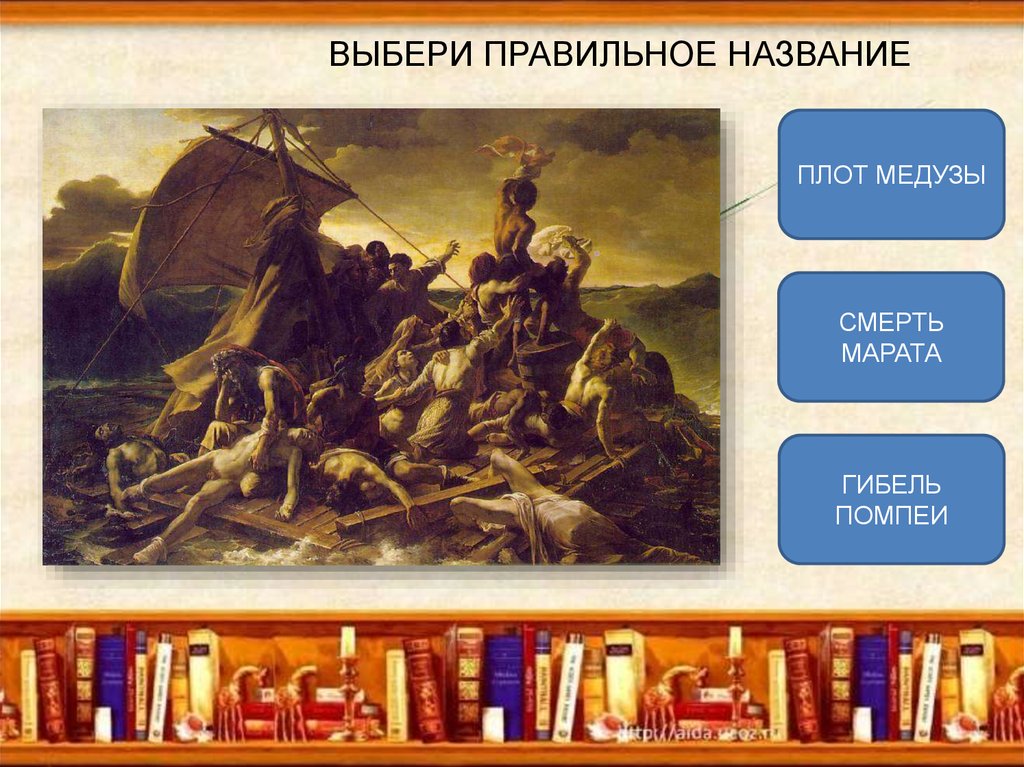 ВЫБЕРИ ПРАВИЛЬНОЕ НАЗВАНИЕ

ПЛОТ МЕДУЗЫ

СМЕРТЬ МАРАТА

ГИБЕЛЬ ПОМПЕИ

http://aida.ucoz.ru